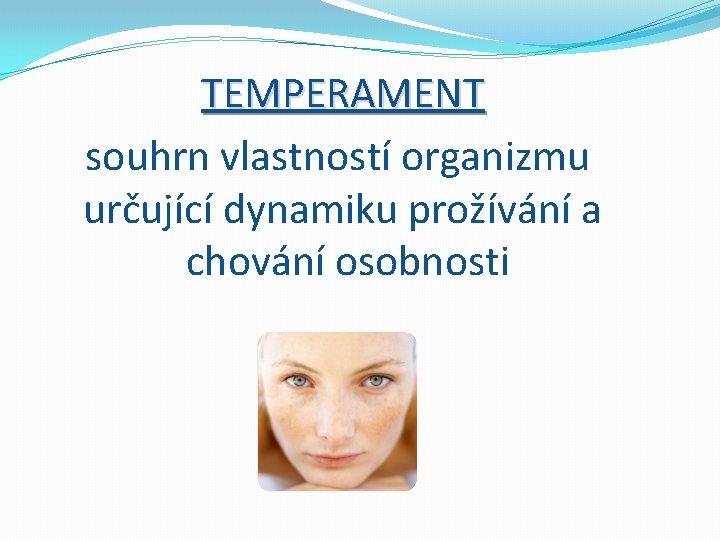 TEMPERAMENT

souhrn vlastností organizmu určující dynamiku prožívání a chování osobnosti